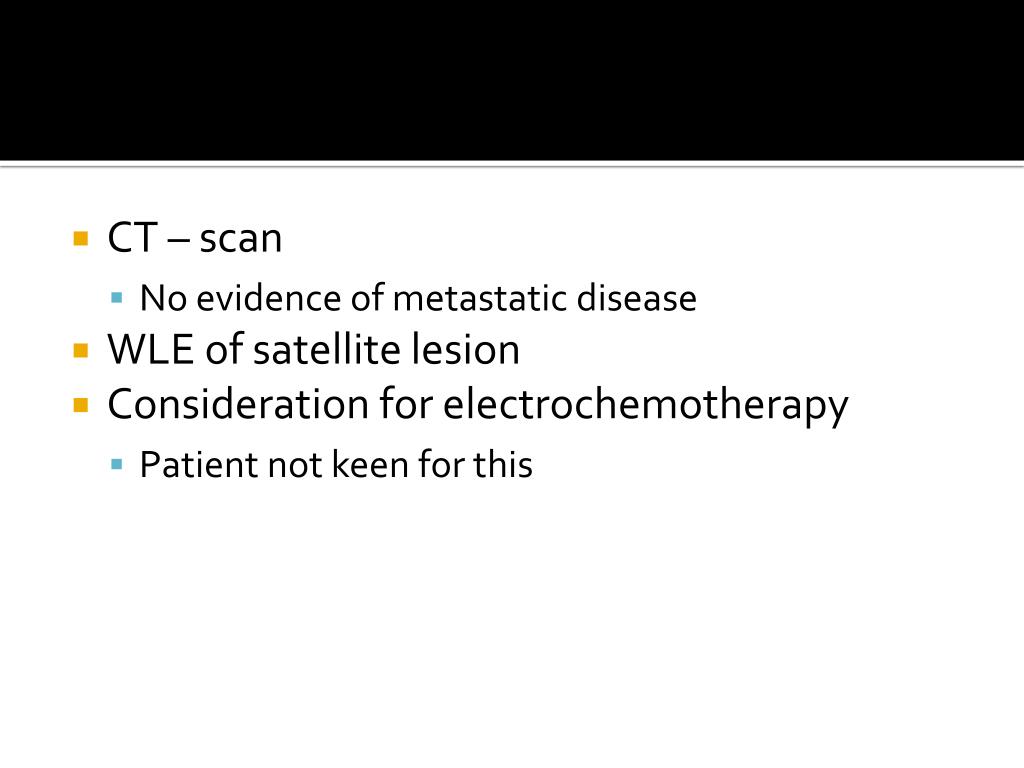 CT – scan

No evidence of metastatic disease

WLE of satellite lesion

Consideration for electrochemotherapy

Patient not keen for this